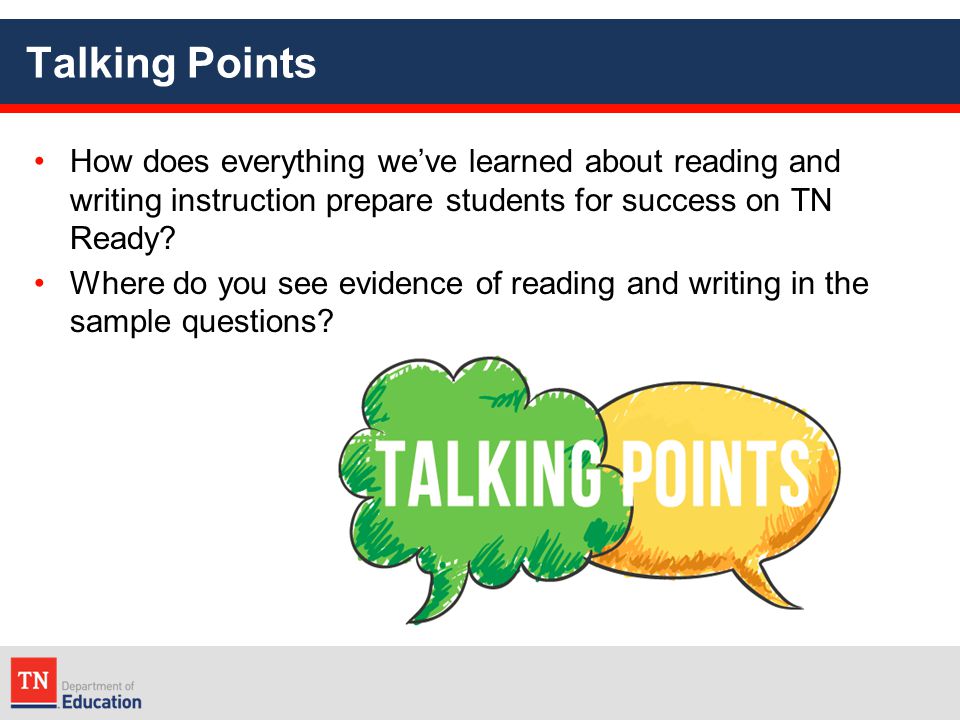 Talking Points

• How does everything we've learned about reading and writing instruction prepare students for success on TN Ready?
• Where do you see evidence of reading and writing in the sample questions?

TALKING POINTS

TN Department of Education